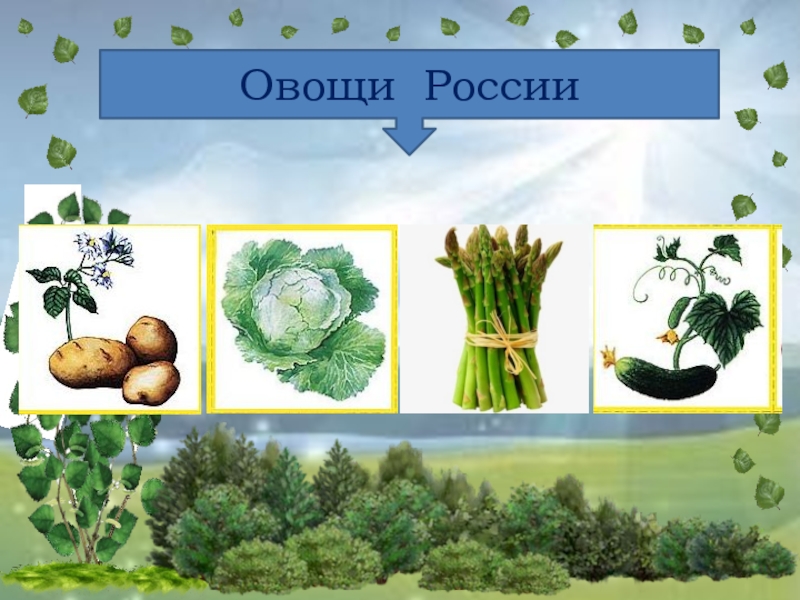 Овощи России